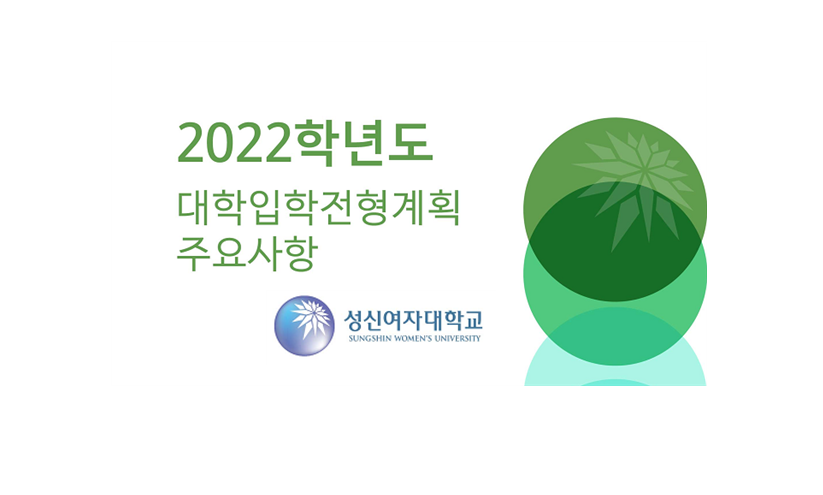 2022학년도

대학입학전형계획
주요사항

성신여자대학교
SUNGSHIN WOMEN'S UNIVERSITY